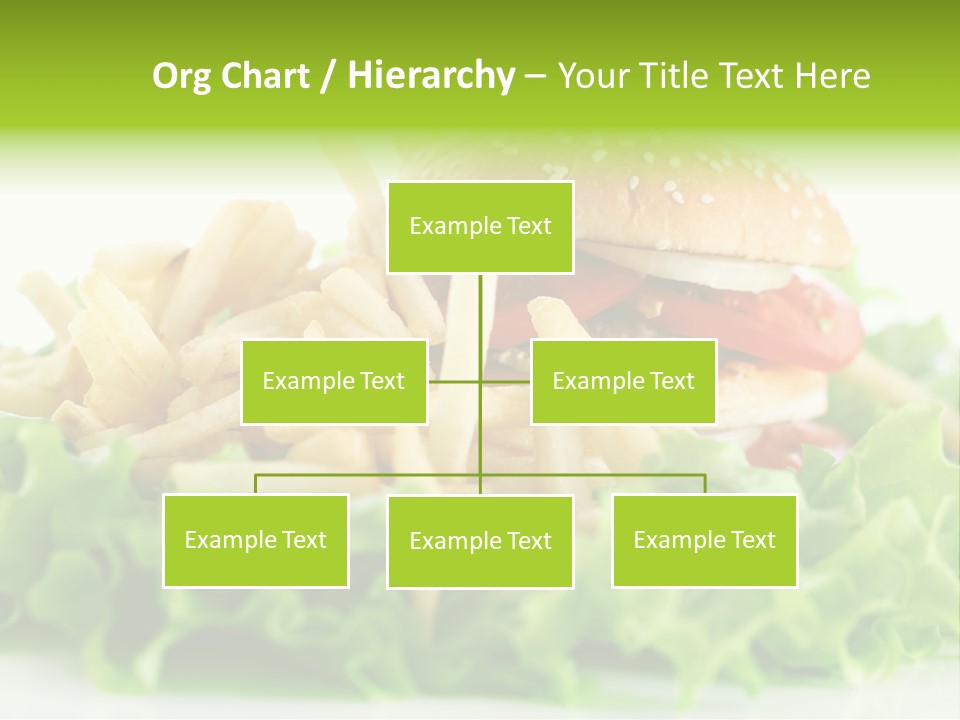 Org Chart / Hierarchy – Your Title Text Here

Example Text

Example Text

Example Text

Example Text

Example Text

Example Text